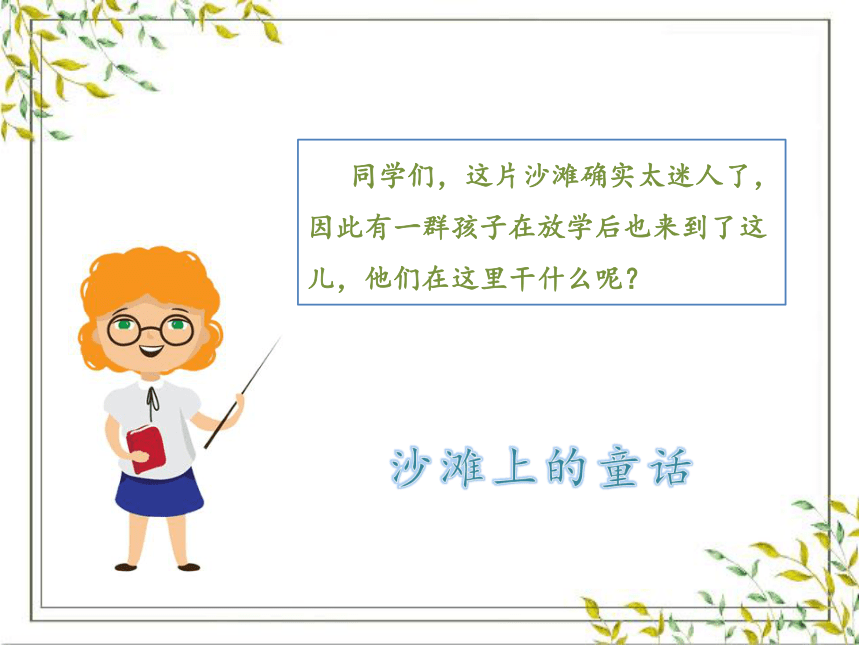 同学们，这片沙滩确实太迷人了，因此有一群孩子在放学后也来到了这儿，他们在这里干什么呢？

沙滩上的童话